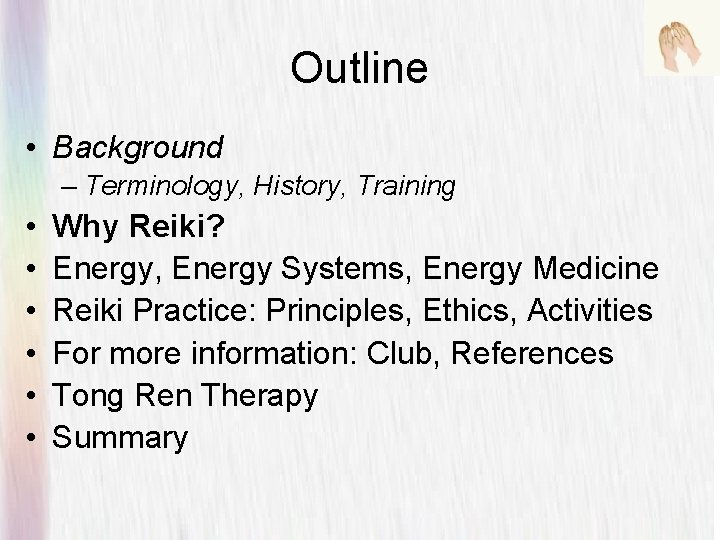 Outline

• Background
– Terminology, History, Training
• Why Reiki?
• Energy, Energy Systems, Energy Medicine
• Reiki Practice: Principles, Ethics, Activities
• For more information: Club, References
• Tong Ren Therapy
• Summary